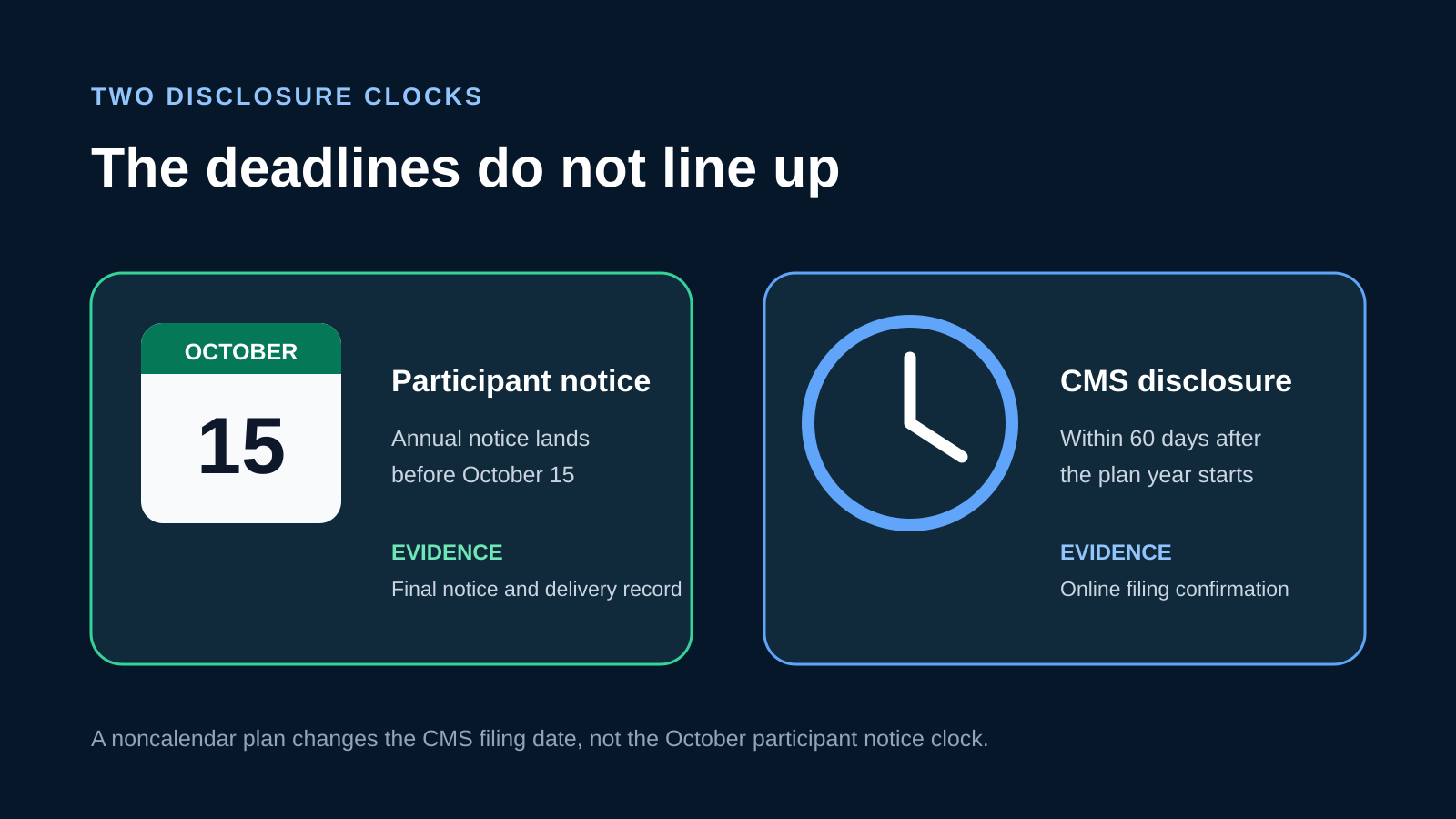 TWO DISCLOSURE CLOCKS

The deadlines do not line up

OCTOBER

15

Participant notice

Annual notice lands before October 15

EVIDENCE

Final notice and delivery record

CMS disclosure

Within 60 days after the plan year starts

EVIDENCE

Online filing confirmation

A noncalendar plan changes the CMS filing date, not the October participant notice clock.